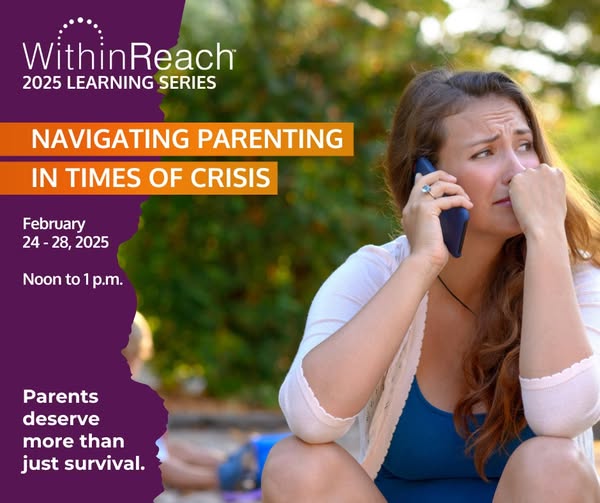 WithinReach™
2025 LEARNING SERIES

NAVIGATING PARENTING IN TIMES OF CRISIS

February 24 - 28, 2025

Noon to 1 p.m.

Parents deserve more than just survival.